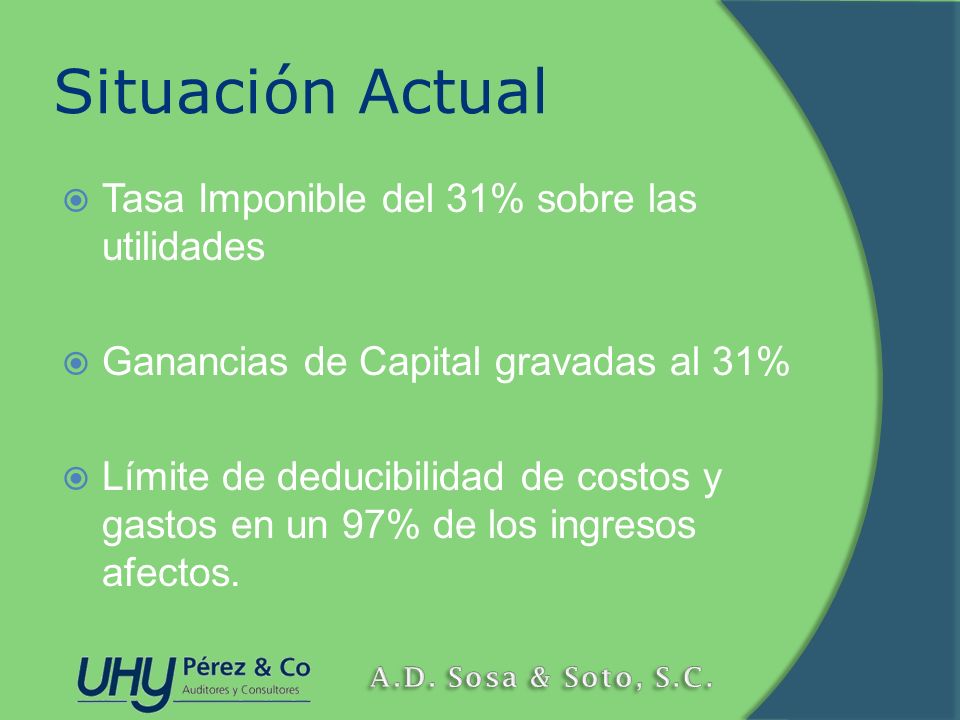 Situación Actual

Tasa Imponible del 31% sobre las utilidades

Ganancias de Capital gravadas al 31%

Límite de deducibilidad de costos y gastos en un 97% de los ingresos afectos.

UHY Pérez & Co
Auditores y Consultores

A.D. Sosa & Soto, S.C.